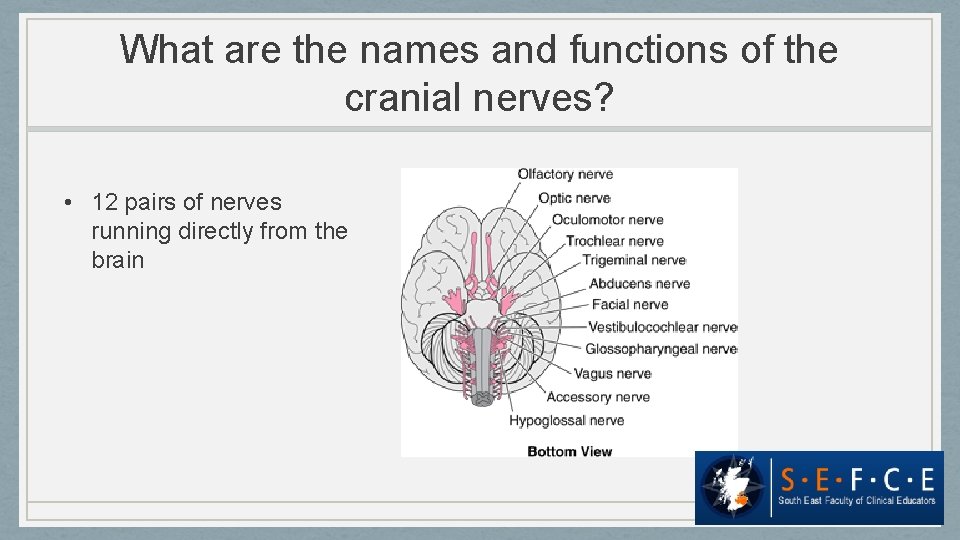 What are the names and functions of the cranial nerves?

• 12 pairs of nerves running directly from the brain

Olfactory nerve
Optic nerve
Oculomotor nerve
Trochlear nerve
Trigeminal nerve
Abducens nerve
Facial nerve
Vestibulocochlear nerve
Glossopharyngeal nerve
Vagus nerve
Accessory nerve
Hypoglossal nerve
Bottom View

S·E·F·C·E
South East Faculty of Clinical Educators